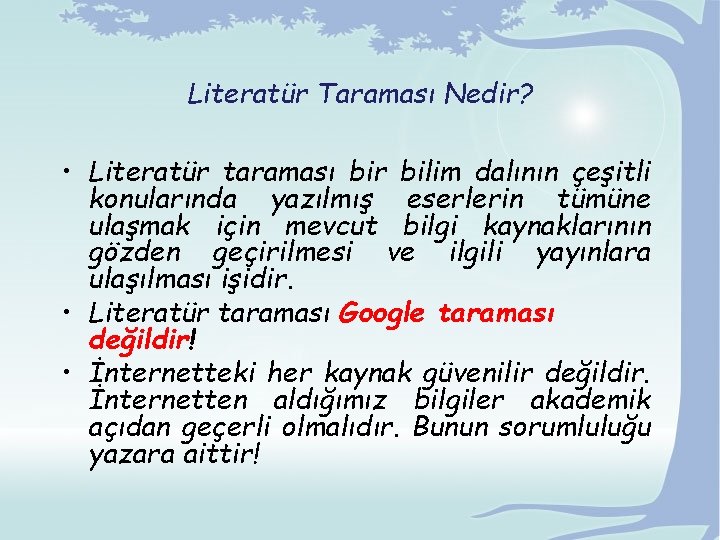 Literatür Taraması Nedir?

• Literatür taraması bir bilim dalının çeşitli konularında yazılmış eserlerin tümüne ulaşmak için mevcut bilgi kaynaklarının gözden geçirilmesi ve ilgili yayınlara ulaşılması işidir.

• Literatür taraması Google taraması değildir!

• İnternetteki her kaynak güvenilir değildir. İnternetten aldığımız bilgiler akademik açıdan geçerli olmalıdır. Bunun sorumluluğu yazara aittir!